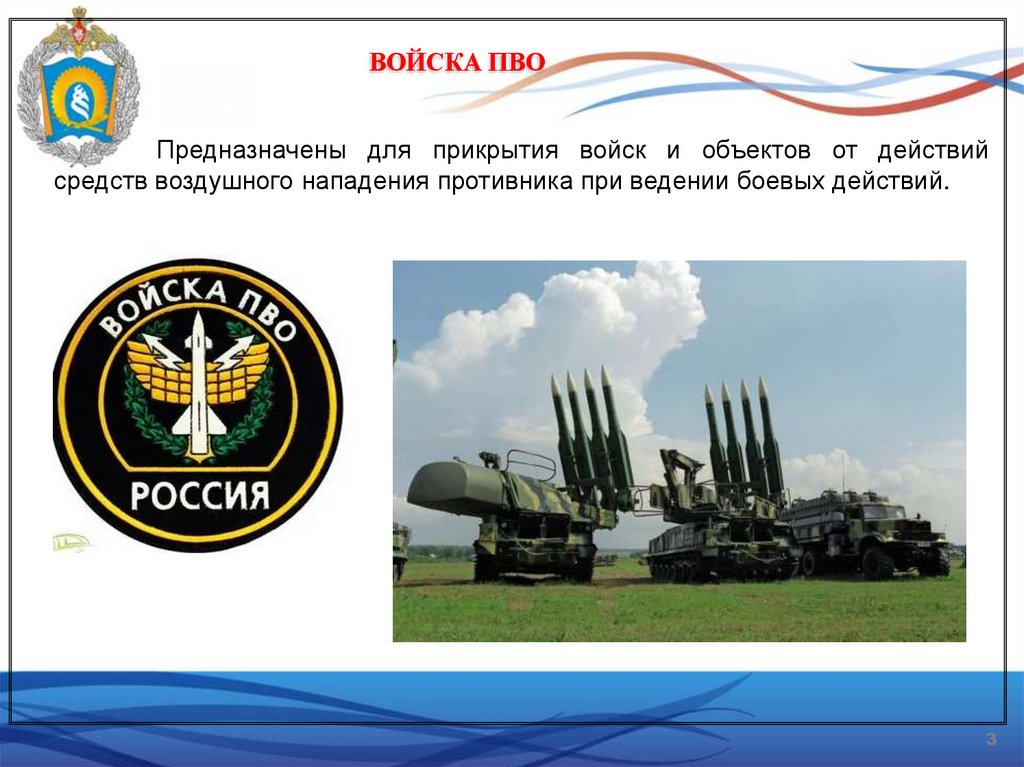 ВОЙСКА ПВО

Предназначены для прикрытия войск и объектов от действий средств воздушного нападения противника при ведении боевых действий.

ВОЙСКА ПВО
РОССИЯ

3